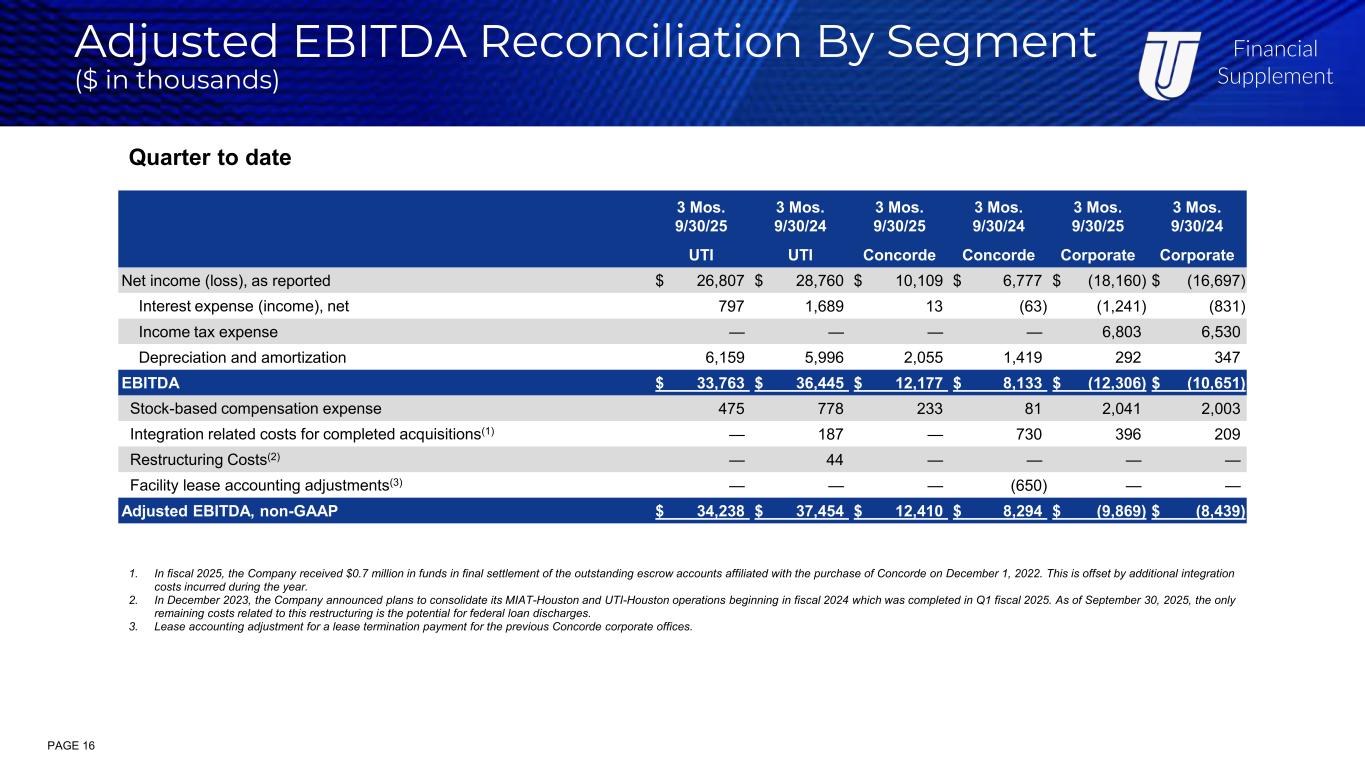 Adjusted EBITDA Reconciliation By Segment
($ in thousands)

Financial Supplement

Quarter to date

|  | 3 Mos. 9/30/25 UTI | 3 Mos. 9/30/24 UTI | 3 Mos. 9/30/25 Concorde | 3 Mos. 9/30/24 Concorde | 3 Mos. 9/30/25 Corporate | 3 Mos. 9/30/24 Corporate |
|---|---|---|---|---|---|---|
| Net income (loss), as reported | $ 26,807 | $ 28,760 | $ 10,109 | $ 6,777 | $ (18,160) | $ (16,697) |
| Interest expense (income), net | 797 | 1,689 | 13 | (63) | (1,241) | (831) |
| Income tax expense | — | — | — | — | 6,803 | 6,530 |
| Depreciation and amortization | 6,159 | 5,996 | 2,055 | 1,419 | 292 | 347 |
| EBITDA | $ 33,763 | $ 36,445 | $ 12,177 | $ 8,133 | $ (12,306) | $ (10,651) |
| Stock-based compensation expense | 475 | 778 | 233 | 81 | 2,041 | 2,003 |
| Integration related costs for completed acquisitions$^{(1)}$ | — | 187 | — | 730 | 396 | 209 |
| Restructuring Costs$^{(2)}$ | — | 44 | — | — | — | — |
| Facility lease accounting adjustments$^{(3)}$ | — | — | — | (650) | — | — |
| Adjusted EBITDA, non-GAAP | $ 34,238 | $ 37,454 | $ 12,410 | $ 8,294 | $ (9,869) | $ (8,439) |

1. In fiscal 2025, the Company received $0.7 million in funds in final settlement of the outstanding escrow accounts affiliated with the purchase of Concorde on December 1, 2022. This is offset by additional integration costs incurred during the year.
2. In December 2023, the Company announced plans to consolidate its MIAT-Houston and UTI-Houston operations beginning in fiscal 2024 which was completed in Q1 fiscal 2025. As of September 30, 2025, the only remaining costs related to this restructuring is the potential for federal loan discharges.
3. Lease accounting adjustment for a lease termination payment for the previous Concorde corporate offices.

PAGE 16